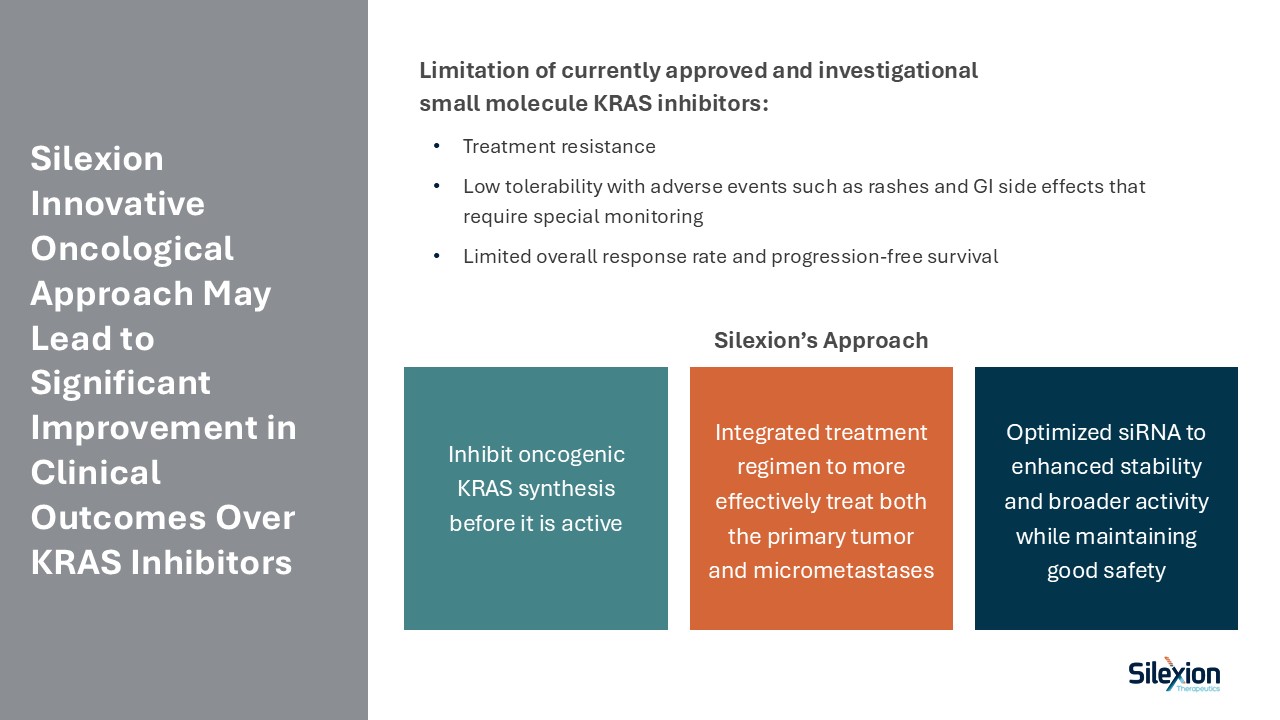 Silexion Innovative Oncological Approach May Lead to Significant Improvement in Clinical Outcomes Over KRAS Inhibitors

Limitation of currently approved and investigational small molecule KRAS inhibitors:

• Treatment resistance
• Low tolerability with adverse events such as rashes and GI side effects that require special monitoring
• Limited overall response rate and progression-free survival

Silexion's Approach

Inhibit oncogenic KRAS synthesis before it is active

Integrated treatment regimen to more effectively treat both the primary tumor and micrometastases

Optimized siRNA to enhanced stability and broader activity while maintaining good safety

Silexion Therapeutics